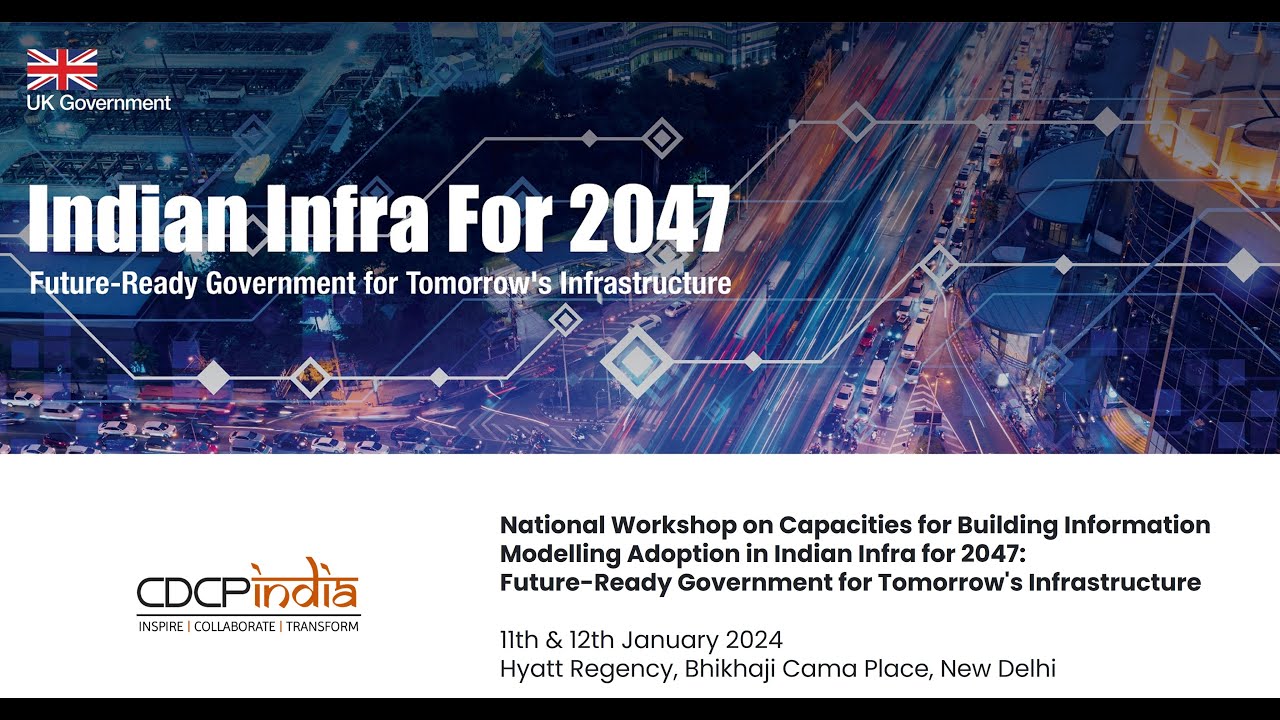 UK Government

Indian Infra For 2047

Future-Ready Government for Tomorrow's Infrastructure

CDCPindia
INSPIRE | COLLABORATE | TRANSFORM

National Workshop on Capacities for Building Information Modelling Adoption in Indian Infra for 2047: Future-Ready Government for Tomorrow's Infrastructure

11th & 12th January 2024
Hyatt Regency, Bhikhaji Cama Place, New Delhi